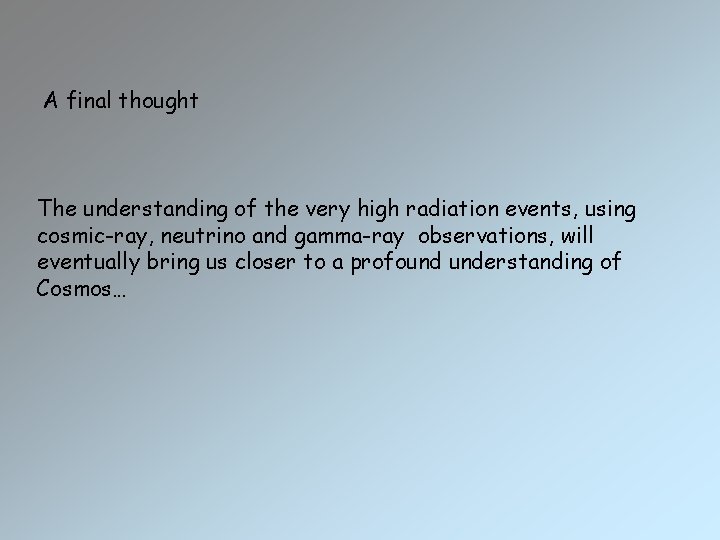 A final thought

The understanding of the very high radiation events, using cosmic-ray, neutrino and gamma-ray observations, will eventually bring us closer to a profound understanding of Cosmos…